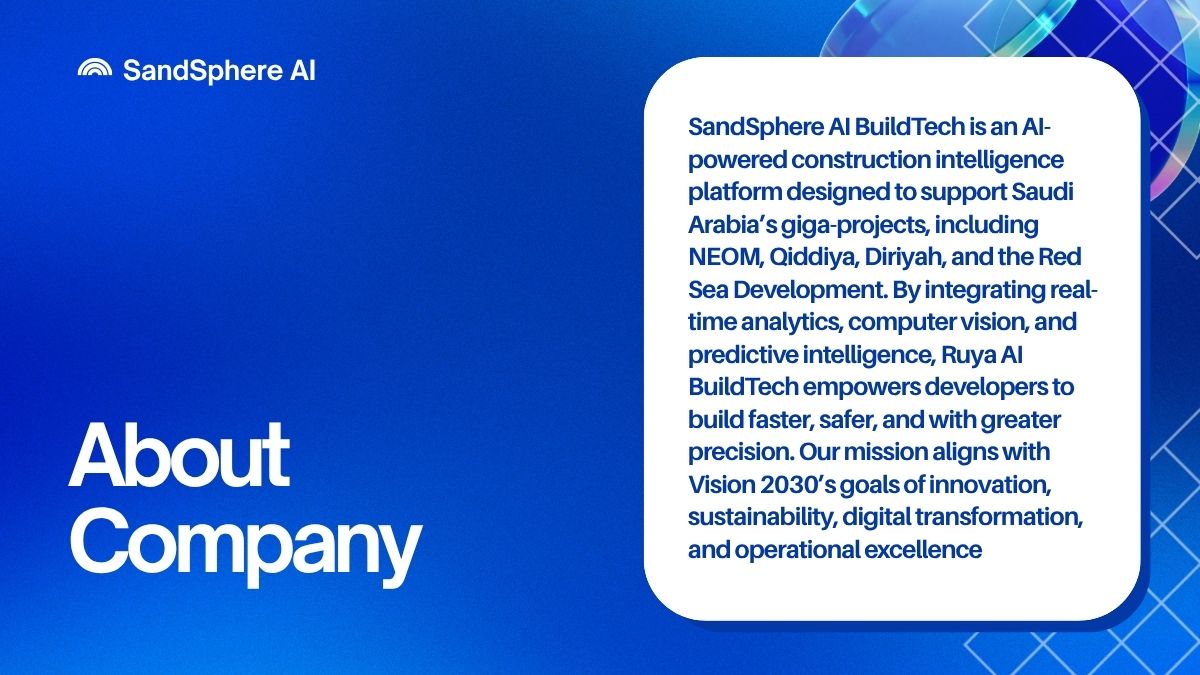 SandSphere AI

About Company

SandSphere AI BuildTech is an AI-powered construction intelligence platform designed to support Saudi Arabia’s giga-projects, including NEOM, Qiddiya, Diriyah, and the Red Sea Development. By integrating real-time analytics, computer vision, and predictive intelligence, Ruya AI BuildTech empowers developers to build faster, safer, and with greater precision. Our mission aligns with Vision 2030’s goals of innovation, sustainability, digital transformation, and operational excellence